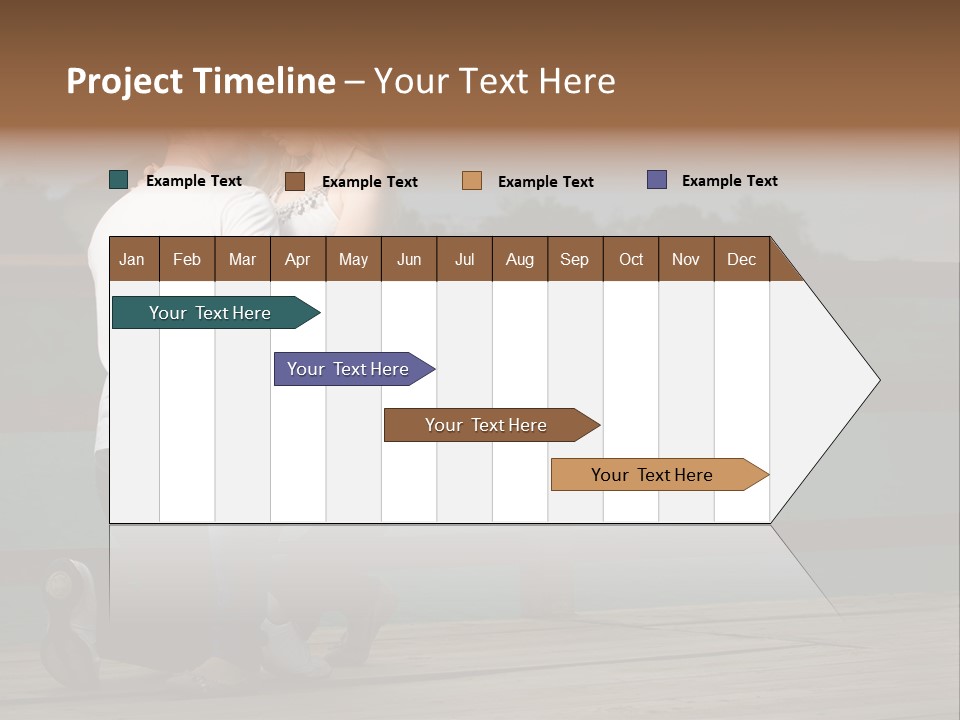 Project Timeline – Your Text Here

Example Text
Example Text
Example Text
Example Text

| Jan | Feb | Mar | Apr | May | Jun | Jul | Aug | Sep | Oct | Nov | Dec |
|---|---|---|---|---|---|---|---|---|---|---|---|

Your Text Here

Your Text Here

Your Text Here

Your Text Here